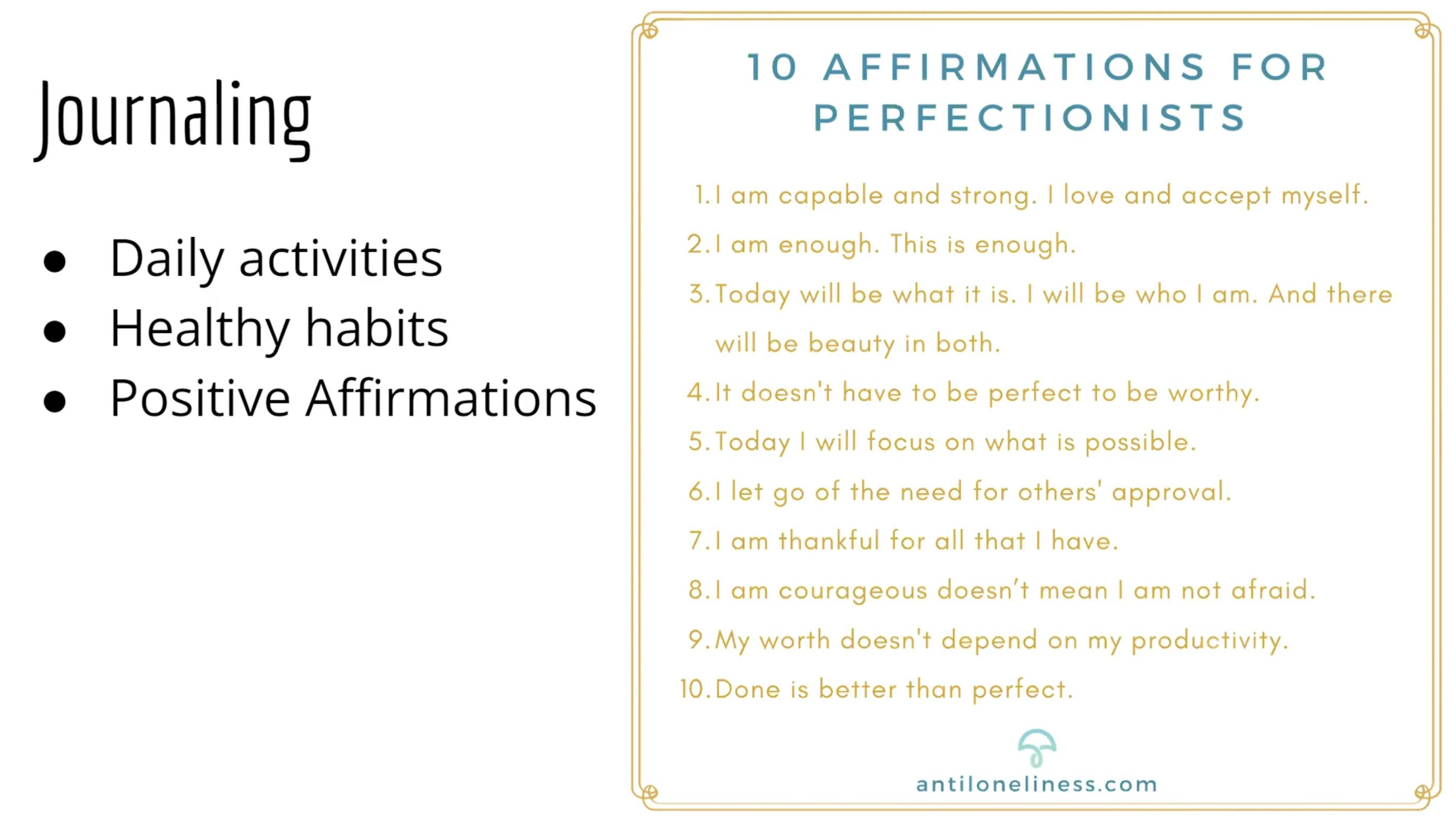 Journaling

- Daily activities
- Healthy habits
- Positive Affirmations

10 AFFIRMATIONS FOR PERFECTIONISTS

1. I am capable and strong. I love and accept myself.
2. I am enough. This is enough.
3. Today will be what it is. I will be who I am. And there will be beauty in both.
4. It doesn't have to be perfect to be worthy.
5. Today I will focus on what is possible.
6. I let go of the need for others' approval.
7. I am thankful for all that I have.
8. I am courageous doesn't mean I am not afraid.
9. My worth doesn't depend on my productivity.
10. Done is better than perfect.

antiloneliness.com